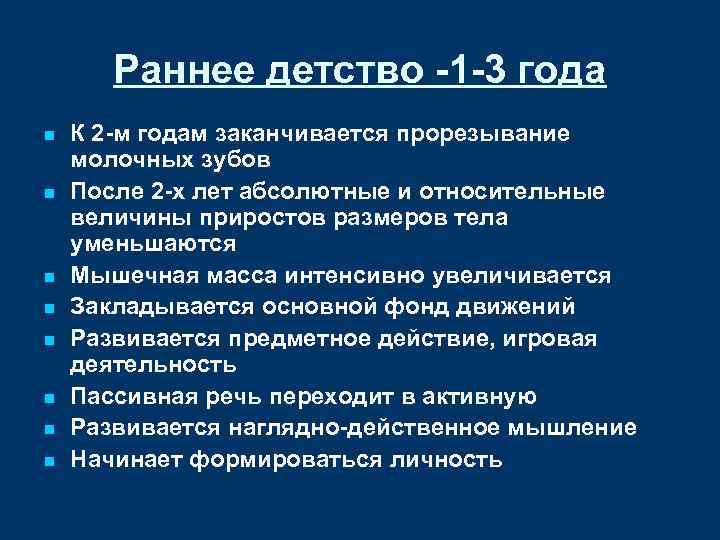 Раннее детство -1-3 года

- К 2-м годам заканчивается прорезывание молочных зубов
- После 2-х лет абсолютные и относительные величины приростов размеров тела уменьшаются
- Мышечная масса интенсивно увеличивается
- Закладывается основной фонд движений
- Развивается предметное действие, игровая деятельность
- Пассивная речь переходит в активную
- Развивается наглядно-действенное мышление
- Начинает формироваться личность